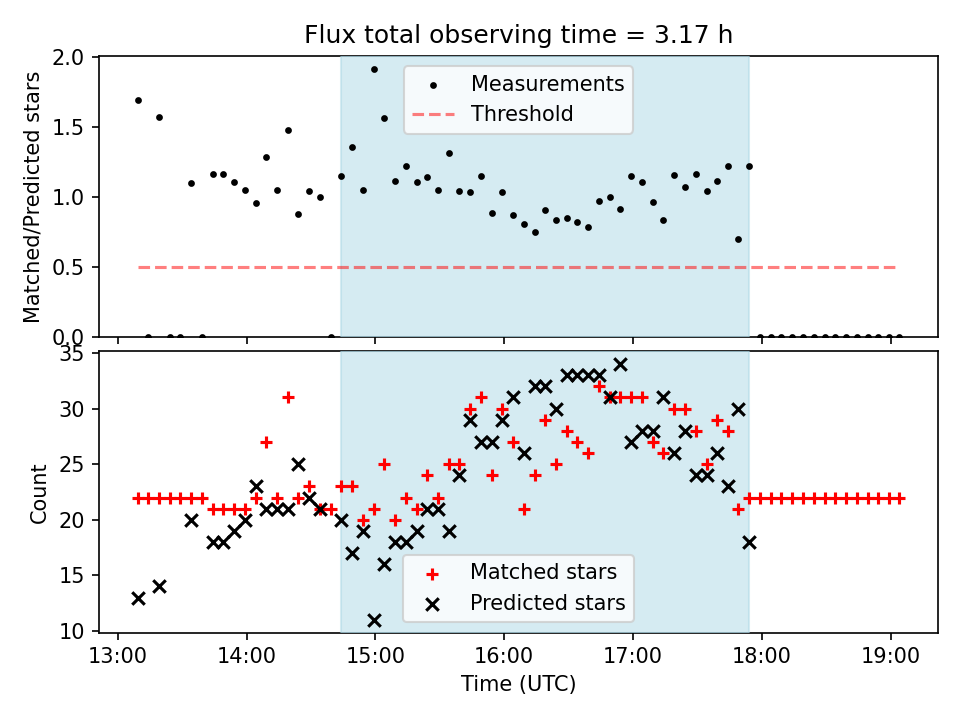 Flux total observing time = 3.17 h

Matched/Predicted stars

2.0
1.5
1.0
0.5
0.0

Measurements
Threshold

Count

35
30
25
20
15
10

Matched stars
Predicted stars

13:00
14:00
15:00
16:00
17:00
18:00
19:00

Time (UTC)